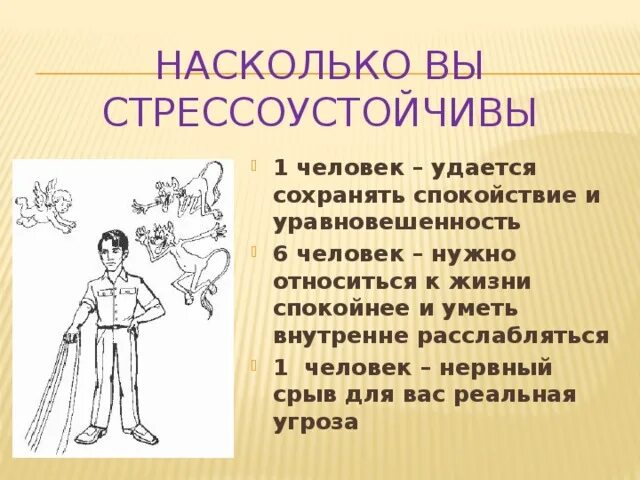 НАСКОЛЬКО ВЫ СТРЕССОУСТОЙЧИВЫ

1 человек – удается сохранять спокойствие и уравновешенность

6 человек – нужно относиться к жизни спокойнее и уметь внутренне расслабляться

1 человек – нервный срыв для вас реальная угроза